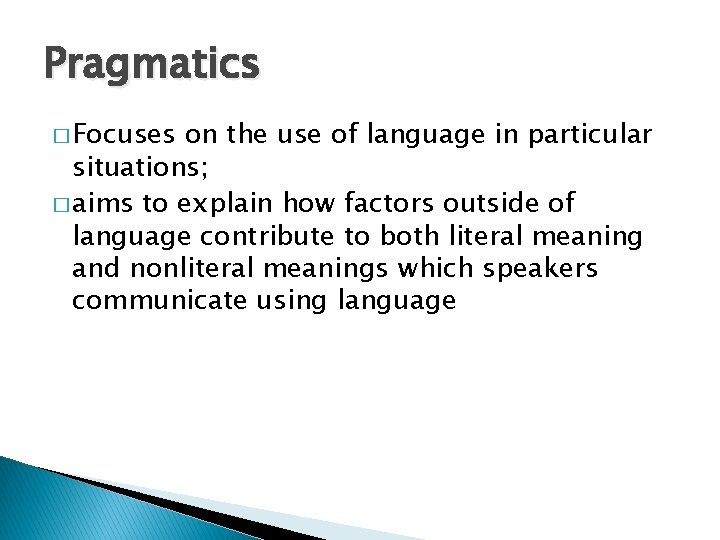 Pragmatics

□ Focuses on the use of language in particular situations;

□ aims to explain how factors outside of language contribute to both literal meaning and nonliteral meanings which speakers communicate using language